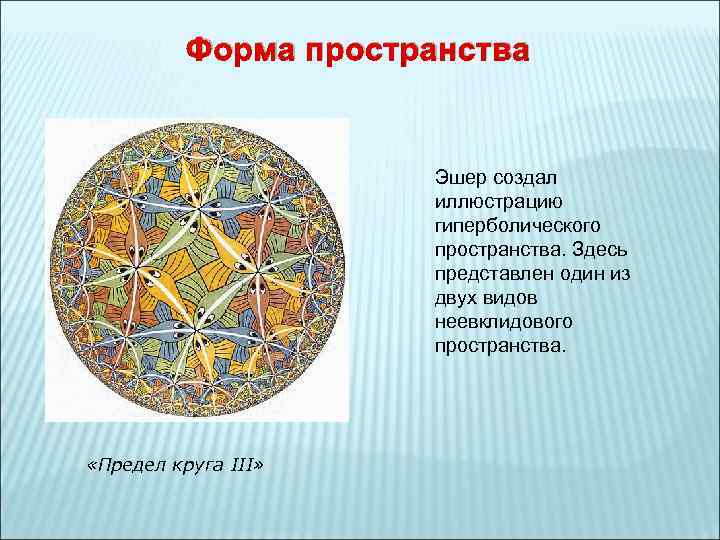 Форма пространства

Эшер создал иллюстрацию гиперболического пространства. Здесь представлен один из двух видов неевклидового пространства.

«Предел круга III»